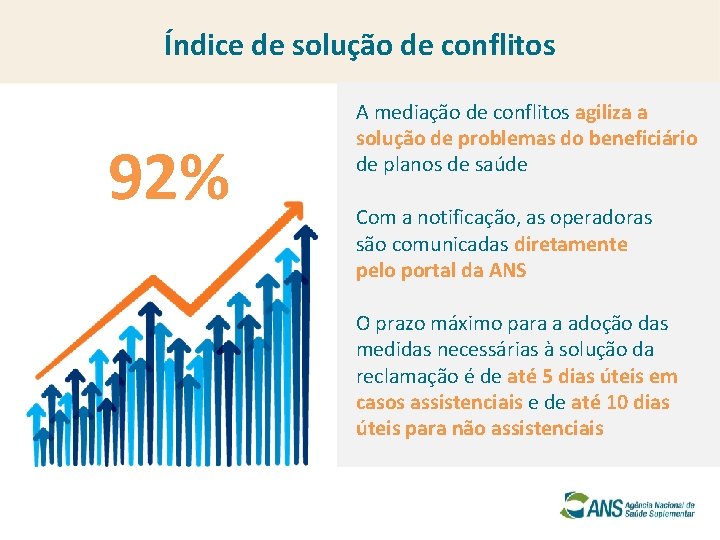 Índice de solução de conflitos

92%

A mediação de conflitos agiliza a solução de problemas do beneficiário de planos de saúde

Com a notificação, as operadoras são comunicadas diretamente pelo portal da ANS

O prazo máximo para a adoção das medidas necessárias à solução da reclamação é de até 5 dias úteis em casos assistenciais e de até 10 dias úteis para não assistenciais

ANS Agência Nacional de Saúde Suplementar